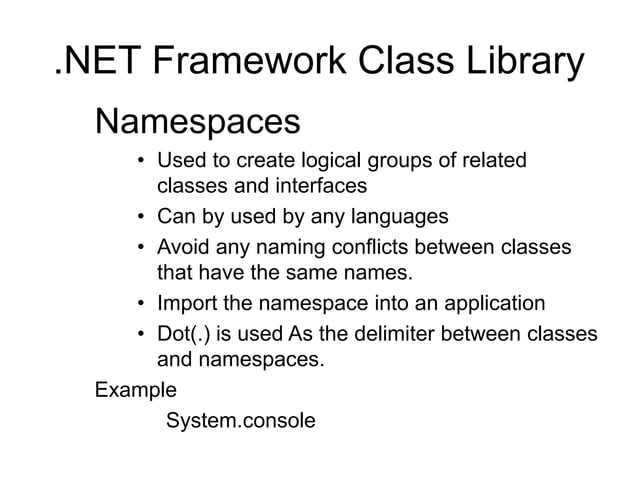 .NET Framework Class Library

Namespaces

• Used to create logical groups of related classes and interfaces
• Can by used by any languages
• Avoid any naming conflicts between classes that have the same names.
• Import the namespace into an application
• Dot(.) is used As the delimiter between classes and namespaces.

Example

System.console